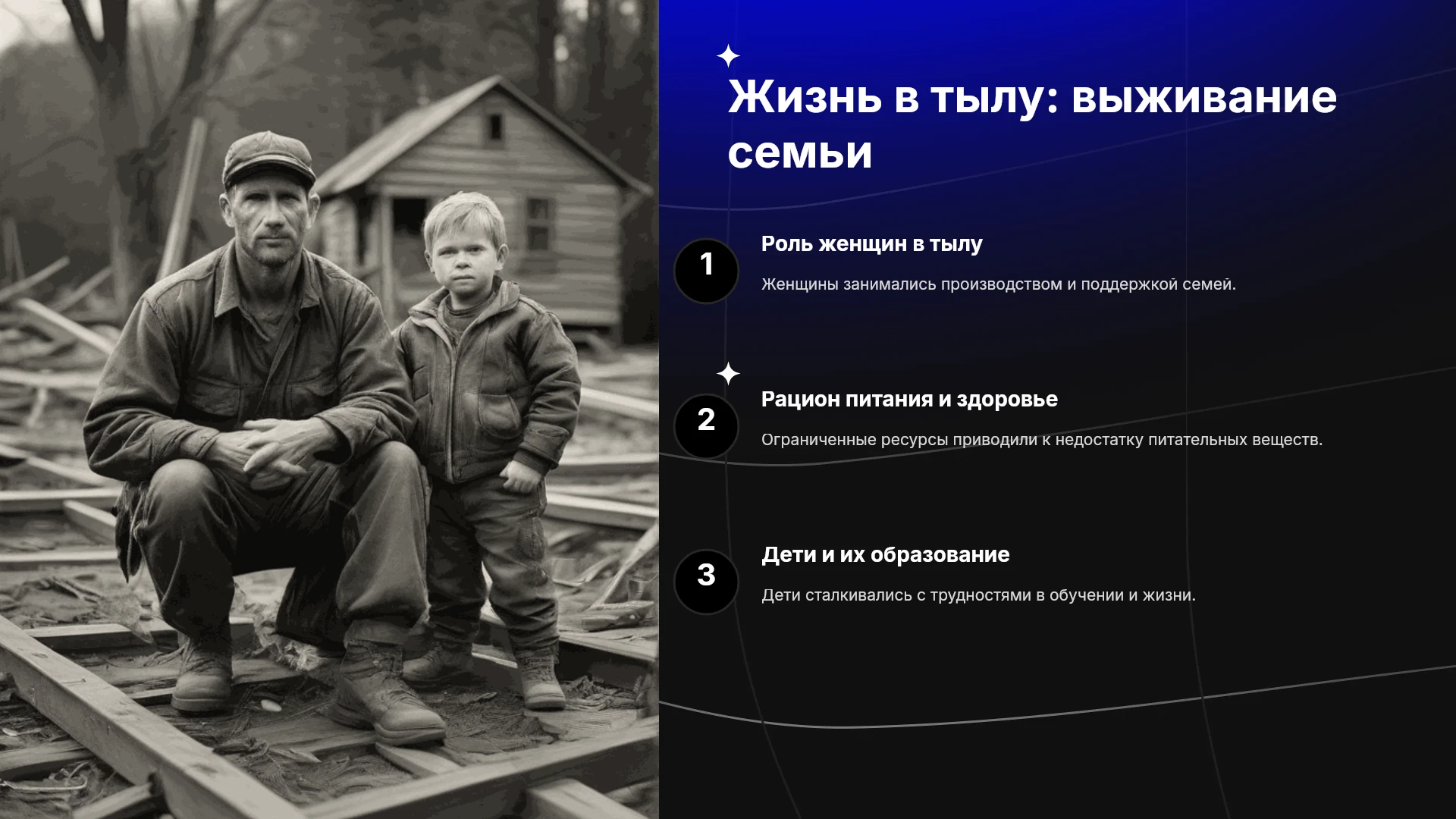 Жизнь в тылу: выживание семьи

1

Роль женщин в тылу

Женщины занимались производством и поддержкой семей.

2

Рацион питания и здоровье

Ограниченные ресурсы приводили к недостатку питательных веществ.

3

Дети и их образование

Дети сталкивались с трудностями в обучении и жизни.